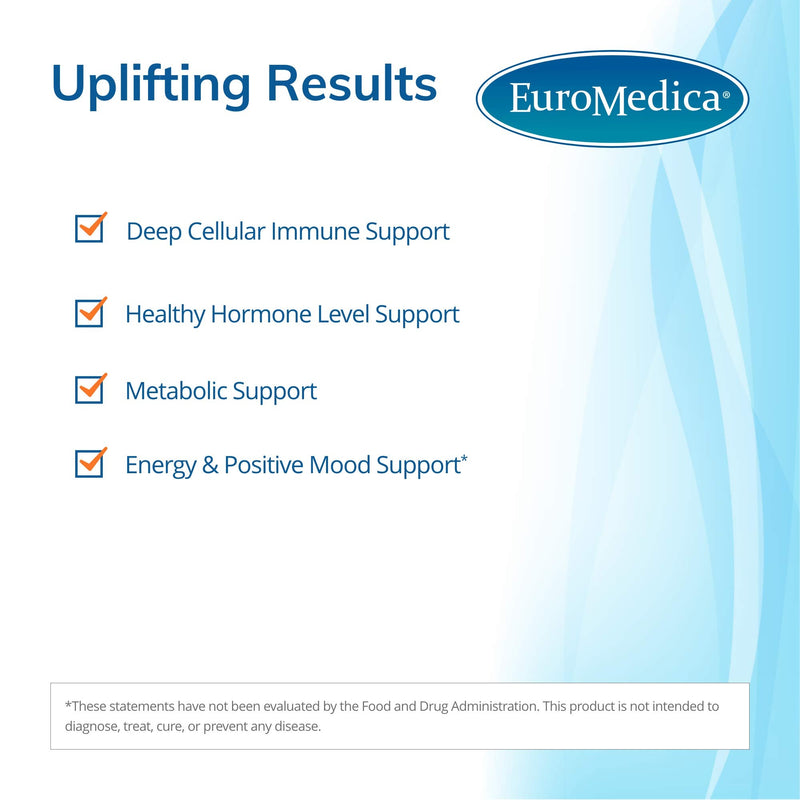 Uplifting Results

EuroMedica®

Deep Cellular Immune Support

Healthy Hormone Level Support

Metabolic Support

Energy & Positive Mood Support*

*These statements have not been evaluated by the Food and Drug Administration. This product is not intended to diagnose, treat, cure, or prevent any disease.